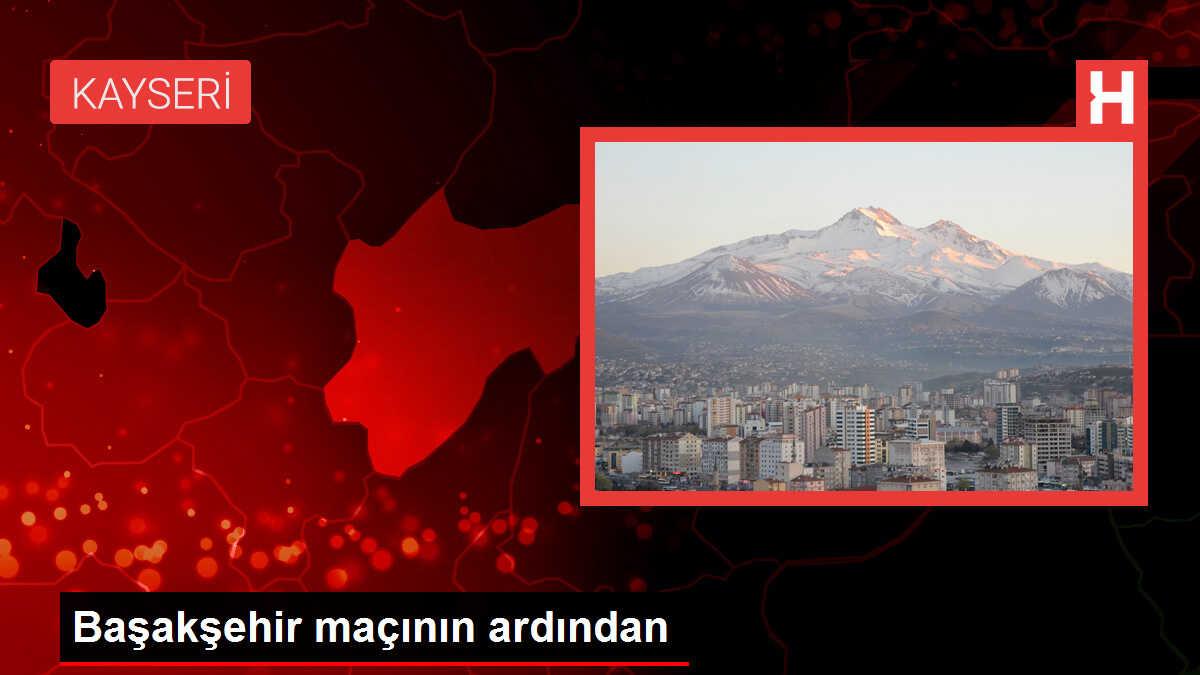 KAYSERİ

H

Başakşehir maçının ardından